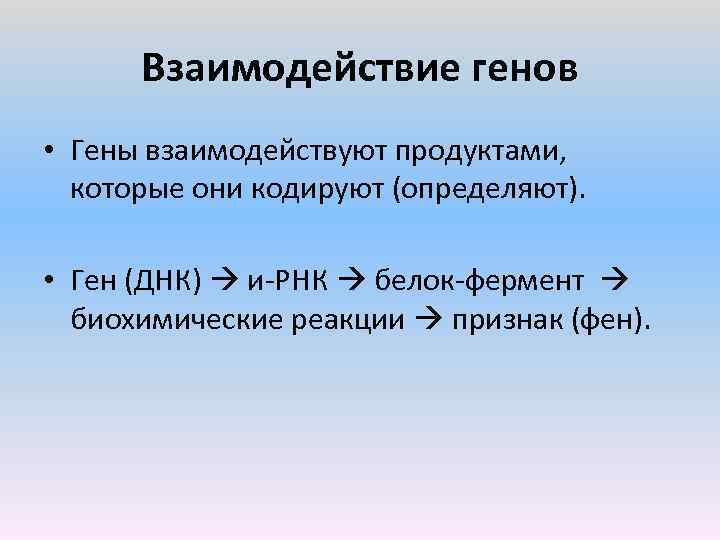 Взаимодействие генов

• Гены взаимодействуют продуктами, которые они кодируют (определяют).

• Ген (ДНК) → и-РНК → белок-фермент → биохимические реакции → признак (фен).